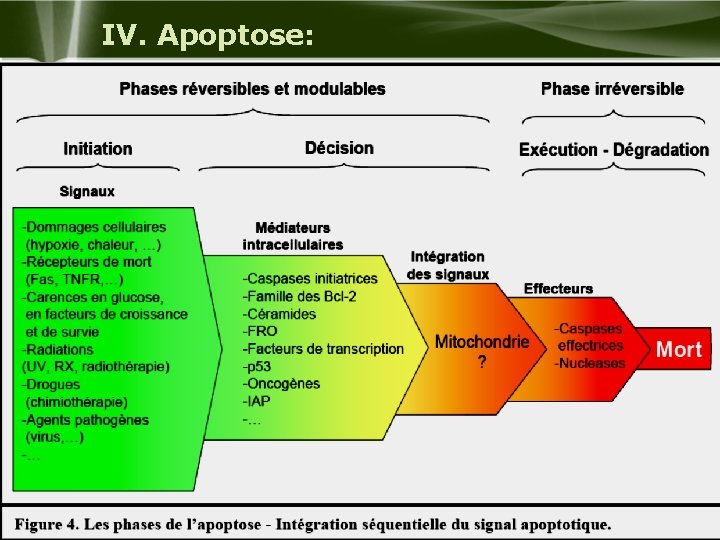 IV. Apoptose:

Phases réversibles et modulables

Phase irréversible

Initiation

Décision

Exécution - Dégradation

Signaux

-Dommages cellulaires (hypoxie, chaleur, …)
-Récepteurs de mort (Fas, TNFR,…)
-Carences en glucose, en facteurs de croissance et de survie
-Radiations (UV, RX, radiothérapie)
-Drogues (chimiothérapie)
-Agents pathogènes (virus,…)
-…

Médiateurs intracellulaires

-Caspases initiatrices
-Famille des Bcl-2
-Céramides
-FRO
-Facteurs de transcription
-p53
-Oncogènes
-IAP
-…

Intégration des signaux

Mitochondrie ?

Effecteurs

-Caspases effectrices
-Nucleases

Mort

Figure 4. Les phases de l'apoptose - Intégration séquentielle du signal apoptotique.